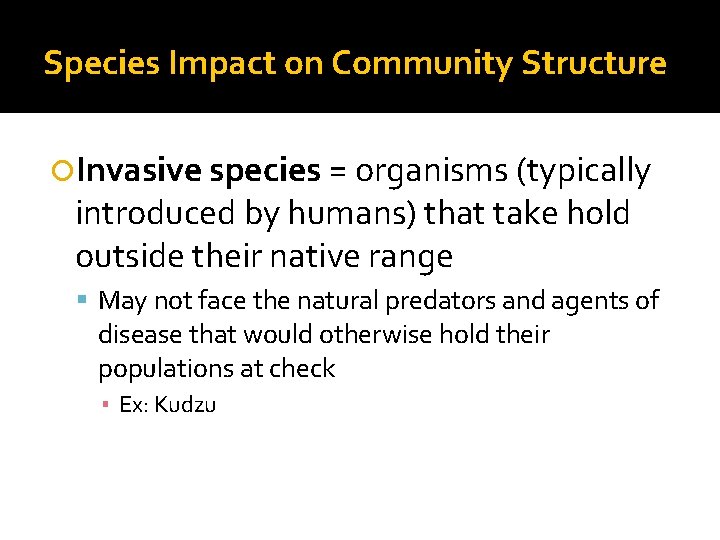 Species Impact on Community Structure

Invasive species = organisms (typically introduced by humans) that take hold outside their native range

May not face the natural predators and agents of disease that would otherwise hold their populations at check

Ex: Kudzu